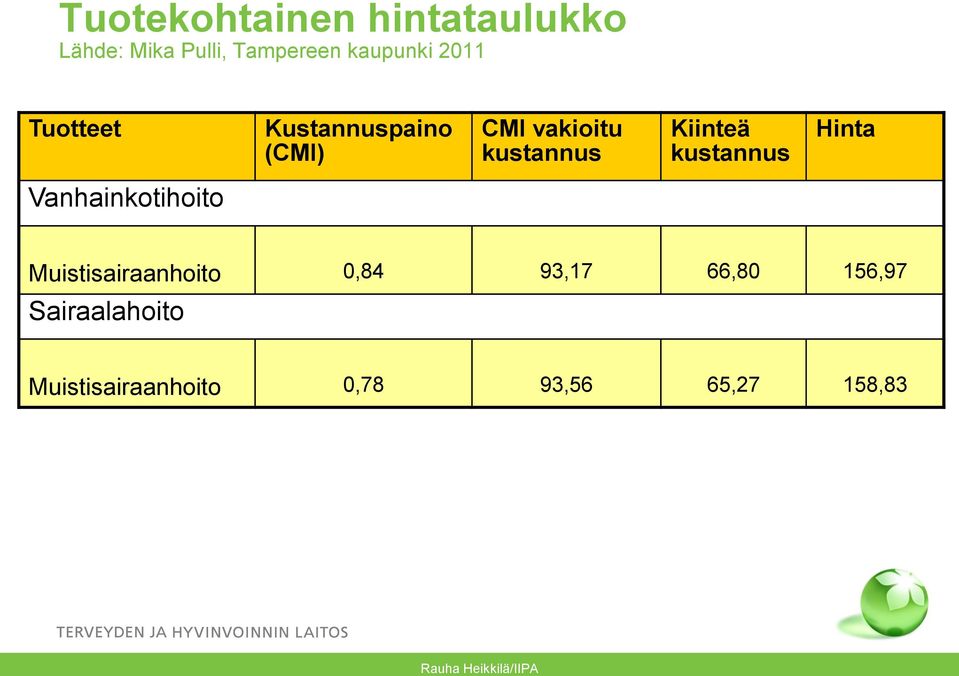 Tuotekohtainen hintataulukko
Lähde: Mika Pulli, Tampereen kaupunki 2011

| Tuotteet | Kustannuspaino (CMI) | CMI vakioitu kustannus | Kiinteä kustannus | Hinta |
|---|---|---|---|---|
| Vanhainkotihoito | | | | |
| Muistisairaanhoito | 0,84 | 93,17 | 66,80 | 156,97 |
| Sairaalahoito | | | | |
| Muistisairaanhoito | 0,78 | 93,56 | 65,27 | 158,83 |

TERVEYDEN JA HYVINVOINNIN LAITOS

Rauha Heikkilä/IIPA